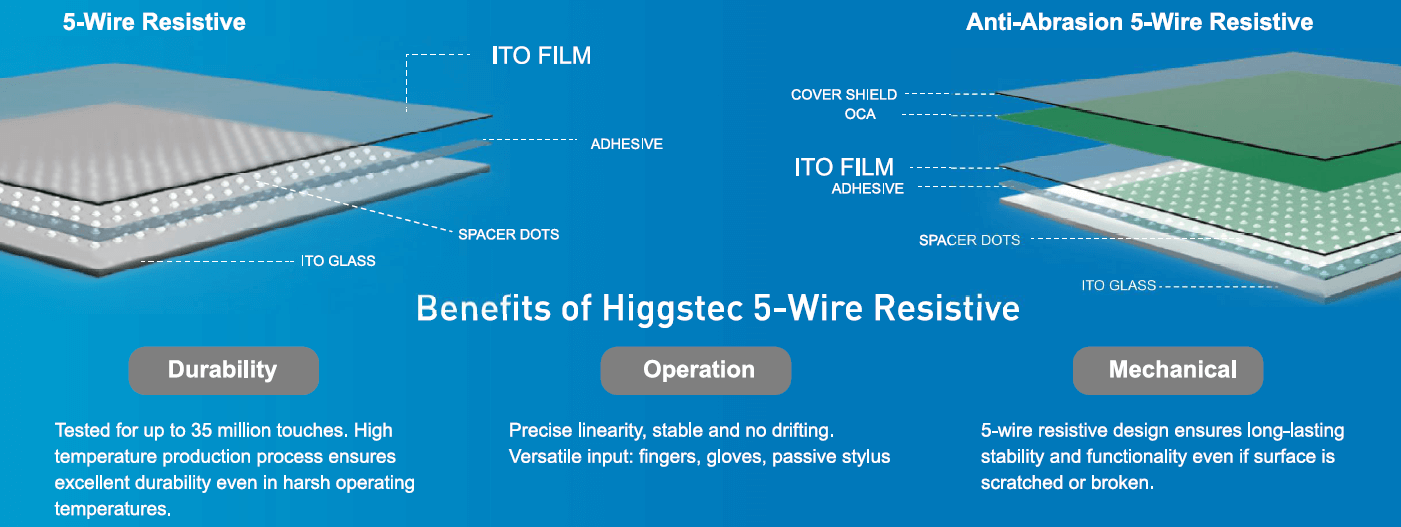 5-Wire Resistive

ITO FILM

ADHESIVE

SPACER DOTS

ITO GLASS

Anti-Abrasion 5-Wire Resistive

COVER SHIELD

OCA

ITO FILM

ADHESIVE

SPACER DOTS

ITO GLASS

Benefits of Higgstec 5-Wire Resistive

Durability

Tested for up to 35 million touches. High temperature production process ensures excellent durability even in harsh operating temperatures.

Operation

Precise linearity, stable and no drifting.
Versatile input: fingers, gloves, passive stylus

Mechanical

5-wire resistive design ensures long-lasting stability and functionality even if surface is scratched or broken.